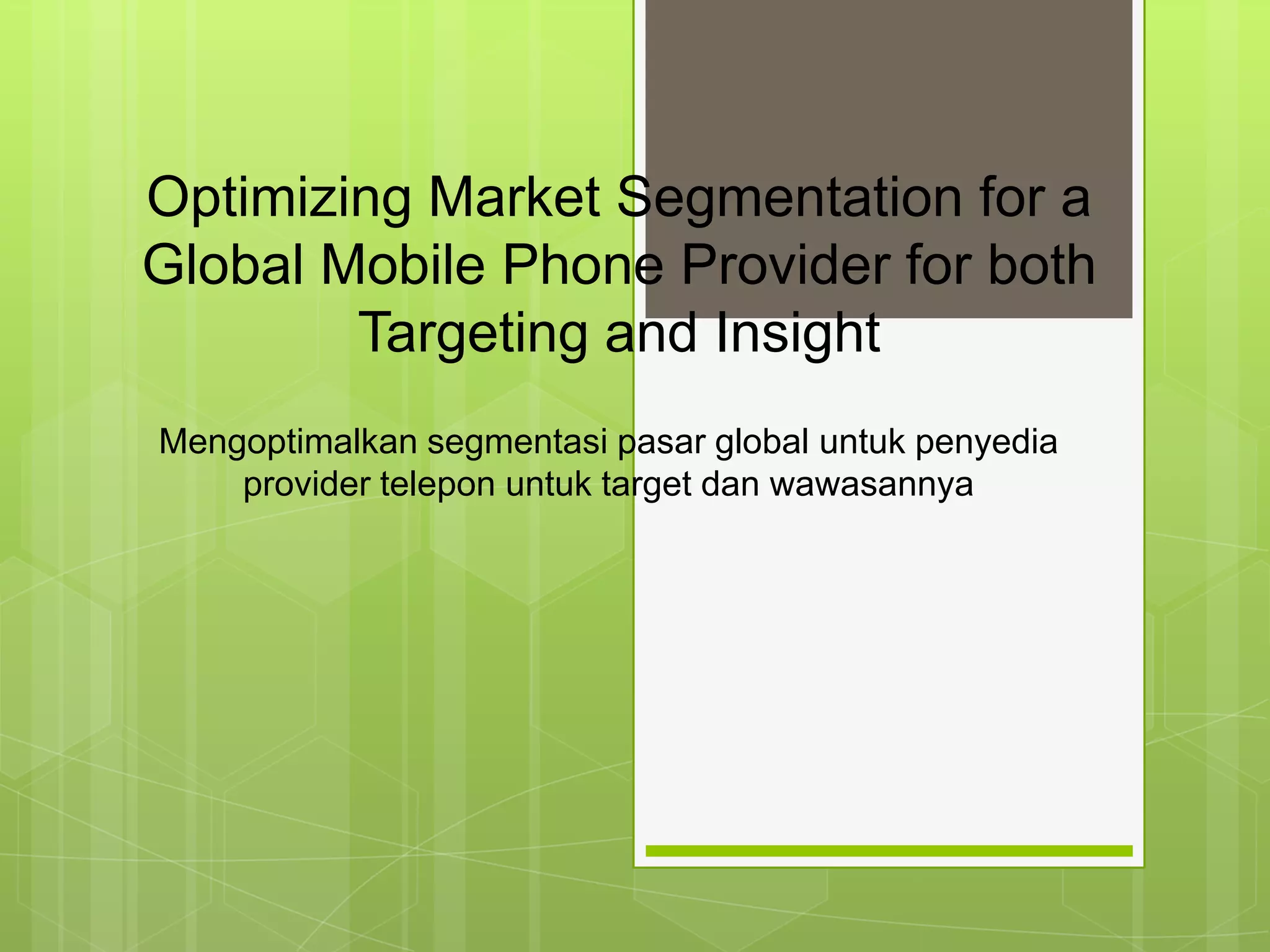 Optimizing Market Segmentation for a Global Mobile Phone Provider for both Targeting and Insight

Mengoptimalkan segmentasi pasar global untuk penyedia provider telepon untuk target dan wawasannya